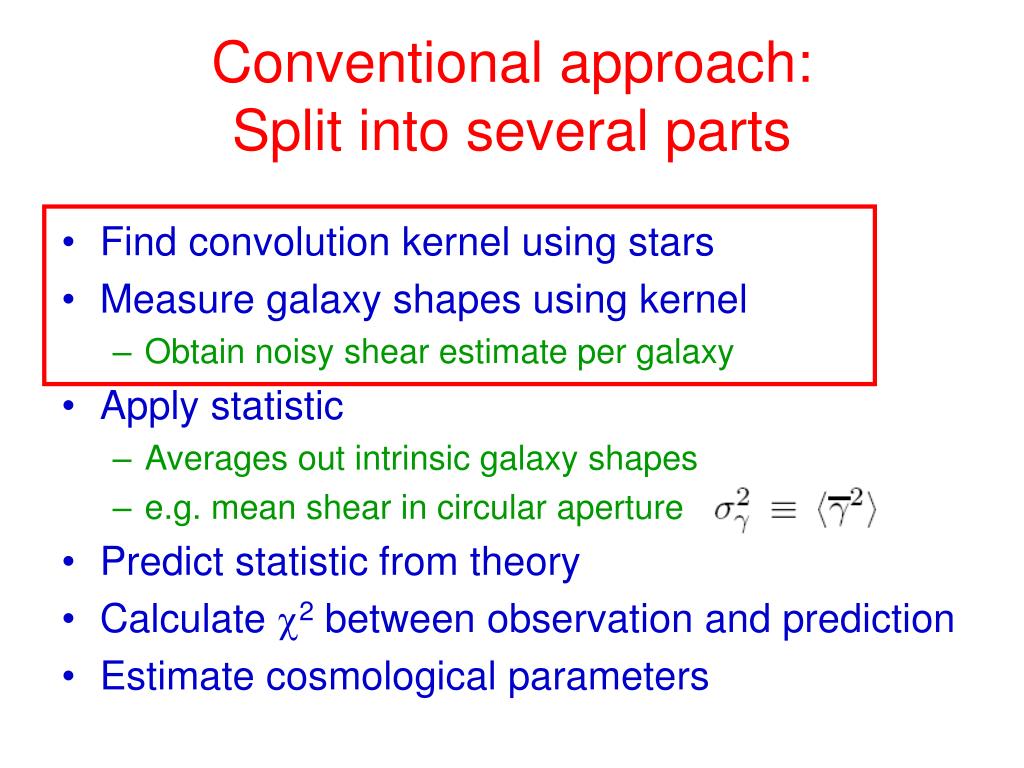 Conventional approach:
Split into several parts

• Find convolution kernel using stars
• Measure galaxy shapes using kernel
  – Obtain noisy shear estimate per galaxy
• Apply statistic
  – Averages out intrinsic galaxy shapes
  – e.g. mean shear in circular aperture $\sigma_\gamma^2 \equiv \langle \bar{\gamma}^2 \rangle$
• Predict statistic from theory
• Calculate $\chi^2$ between observation and prediction
• Estimate cosmological parameters